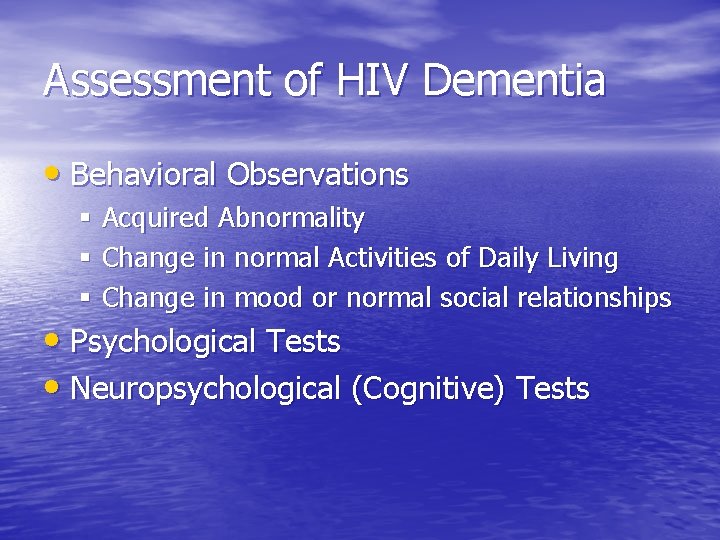 Assessment of HIV Dementia

• Behavioral Observations
  ▪ Acquired Abnormality
  ▪ Change in normal Activities of Daily Living
  ▪ Change in mood or normal social relationships
• Psychological Tests
• Neuropsychological (Cognitive) Tests